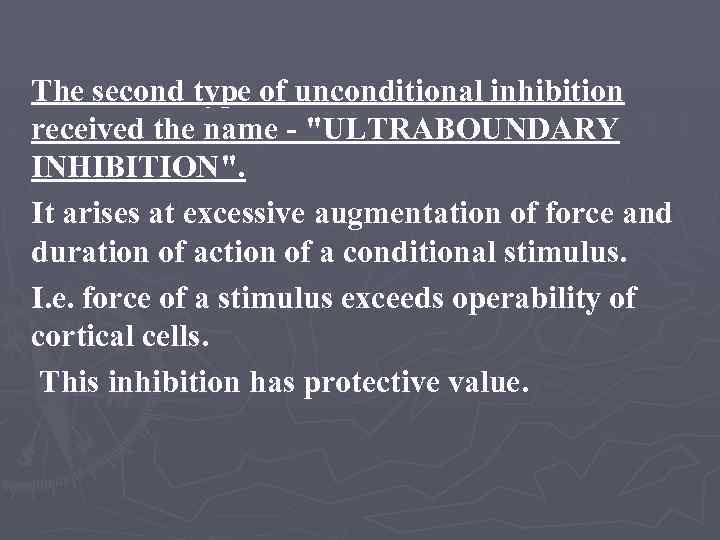 The second type of unconditional inhibition received the name - "ULTRABOUNDARY INHIBITION".

It arises at excessive augmentation of force and duration of action of a conditional stimulus.

I.e. force of a stimulus exceeds operability of cortical cells.

This inhibition has protective value.